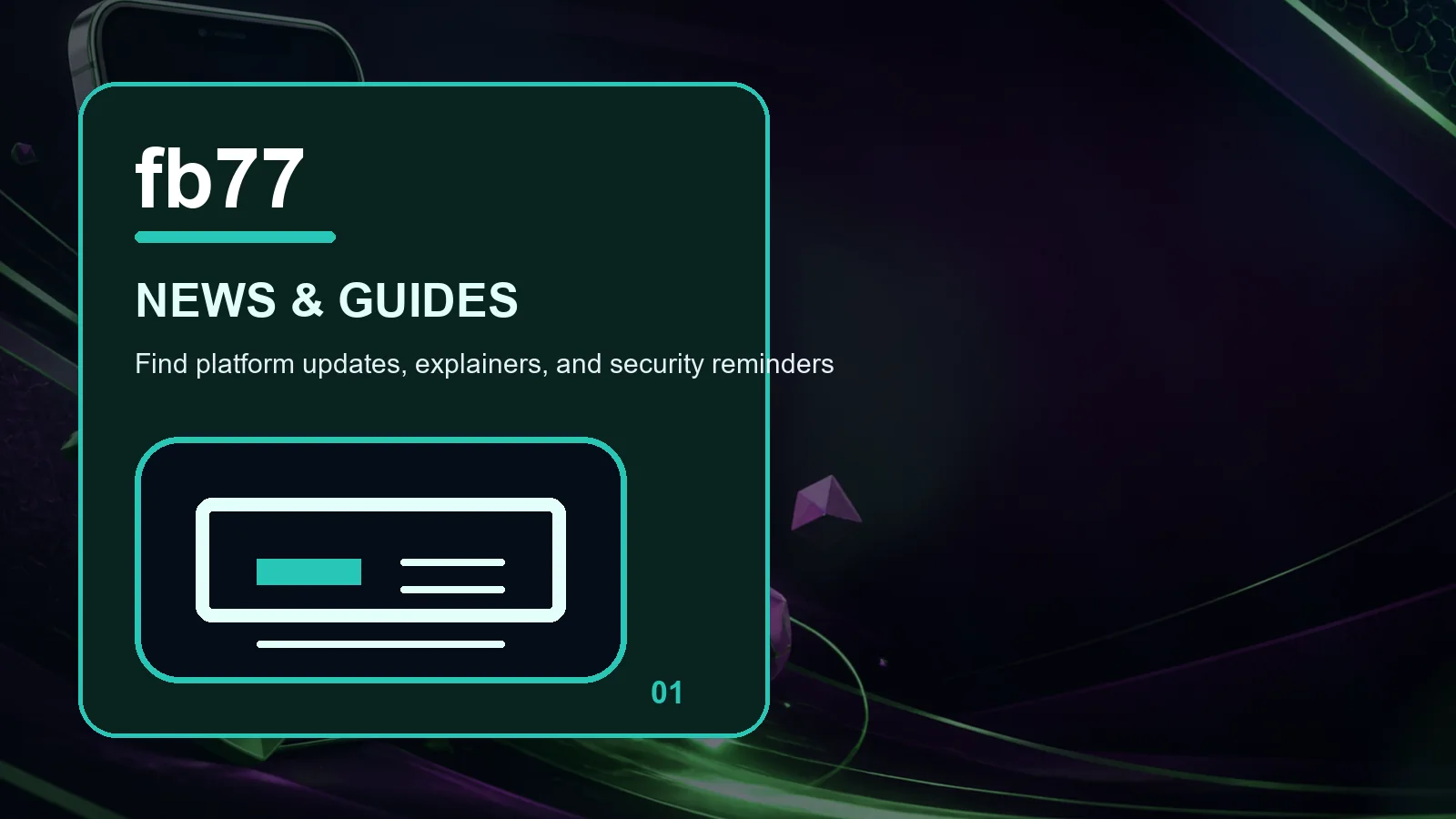 fb77

NEWS & GUIDES

Find platform updates, explainers, and security reminders

01